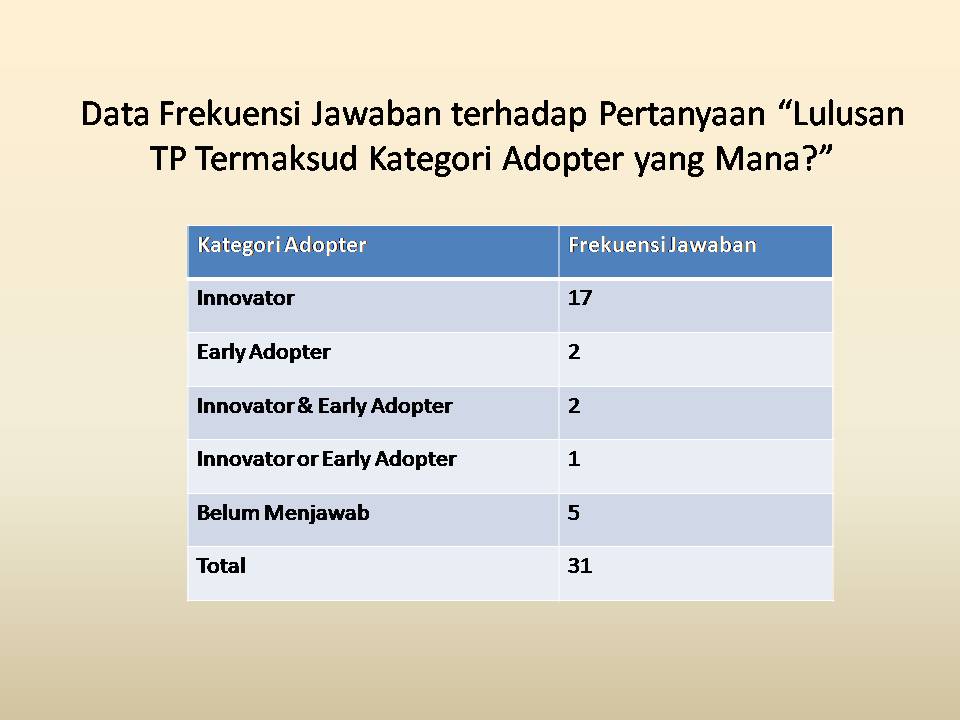 Data Frekuensi Jawaban terhadap Pertanyaan “Lulusan TP Termaksud Kategori Adopter yang Mana?”

| Kategori Adopter | Frekuensi Jawaban |
|---|---|
| Innovator | 17 |
| Early Adopter | 2 |
| Innovator & Early Adopter | 2 |
| Innovator or Early Adopter | 1 |
| Belum Menjawab | 5 |
| Total | 31 |